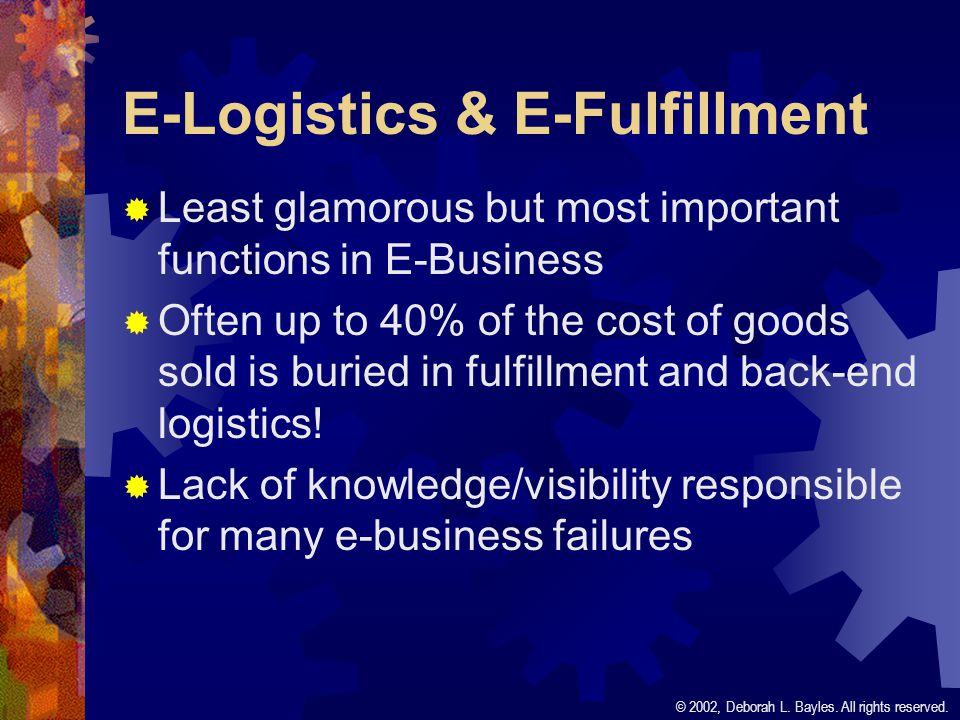 E-Logistics & E-Fulfillment

Least glamorous but most important functions in E-Business

Often up to 40% of the cost of goods sold is buried in fulfillment and back-end logistics!

Lack of knowledge/visibility responsible for many e-business failures

© 2002, Deborah L. Bayles. All rights reserved.